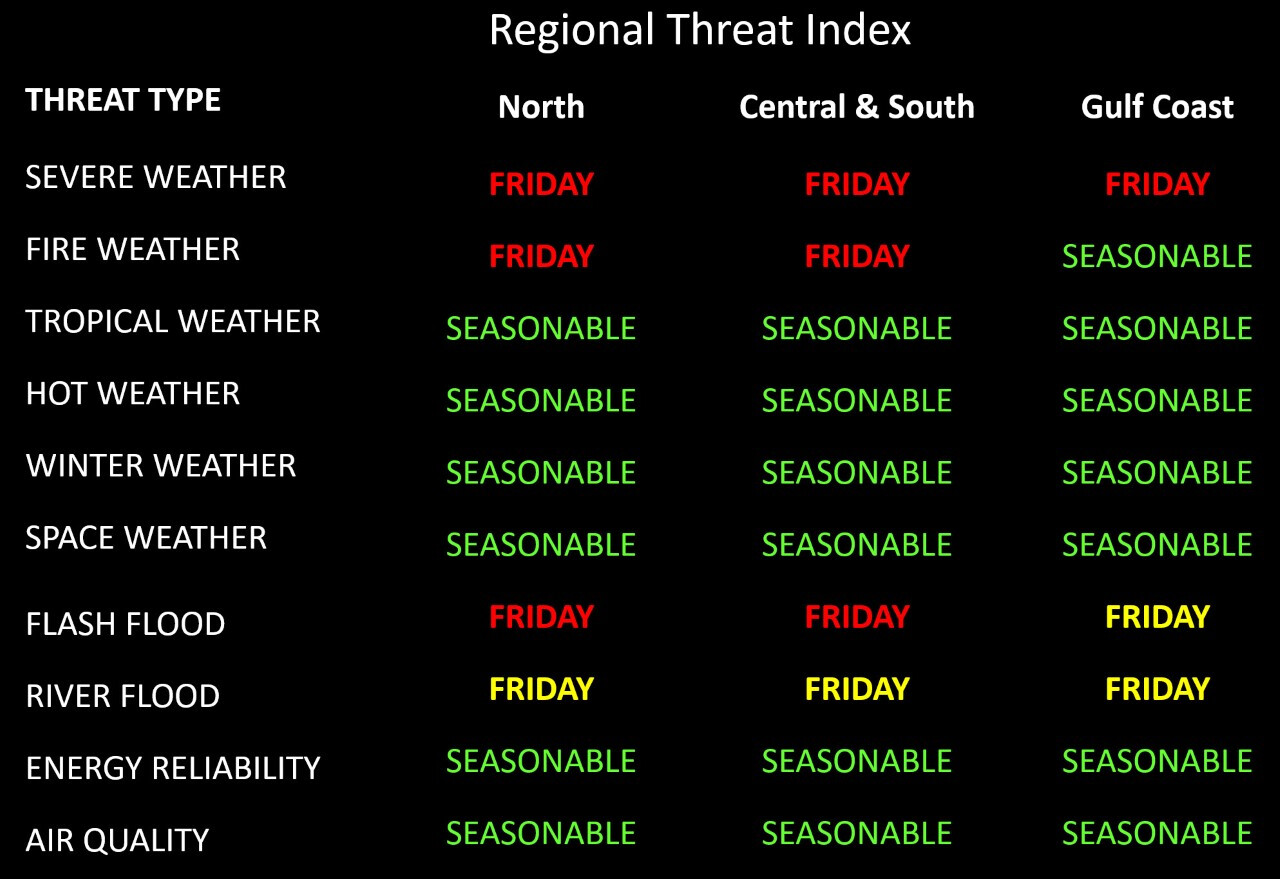 Regional Threat Index

| THREAT TYPE | North | Central & South | Gulf Coast |
|---|---|---|---|
| SEVERE WEATHER | FRIDAY | FRIDAY | FRIDAY |
| FIRE WEATHER | FRIDAY | FRIDAY | SEASONABLE |
| TROPICAL WEATHER | SEASONABLE | SEASONABLE | SEASONABLE |
| HOT WEATHER | SEASONABLE | SEASONABLE | SEASONABLE |
| WINTER WEATHER | SEASONABLE | SEASONABLE | SEASONABLE |
| SPACE WEATHER | SEASONABLE | SEASONABLE | SEASONABLE |
| FLASH FLOOD | FRIDAY | FRIDAY | FRIDAY |
| RIVER FLOOD | FRIDAY | FRIDAY | FRIDAY |
| ENERGY RELIABILITY | SEASONABLE | SEASONABLE | SEASONABLE |
| AIR QUALITY | SEASONABLE | SEASONABLE | SEASONABLE |